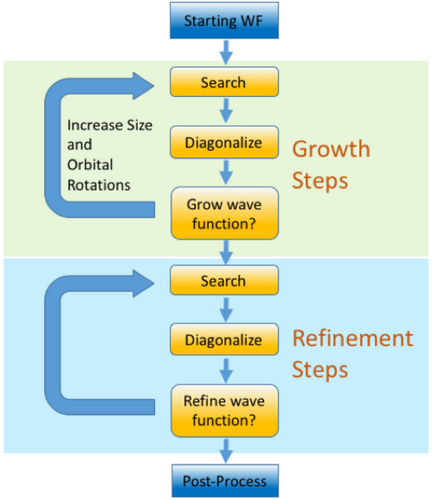 Starting WF

Search

Increase Size and Orbital Rotations

Diagonalize

Growth Steps

Grow wave function?

Search

Diagonalize

Refinement Steps

Refine wave function?

Post-Process